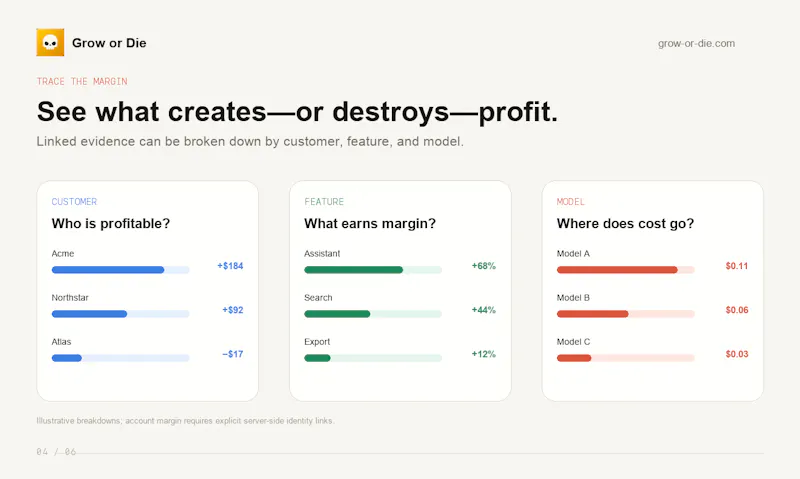 Grow or Die

grow-or-die.com

TRACE THE MARGIN

See what creates—or destroys—profit.

Linked evidence can be broken down by customer, feature, and model.

CUSTOMER

Who is profitable?

Acme +$184

Northstar +$92

Atlas −$17

FEATURE

What earns margin?

Assistant +68%

Search +44%

Export +12%

MODEL

Where does cost go?

Model A $0.11

Model B $0.06

Model C $0.03

Illustrative breakdowns; account margin requires explicit server-side identity links.

04 / 06